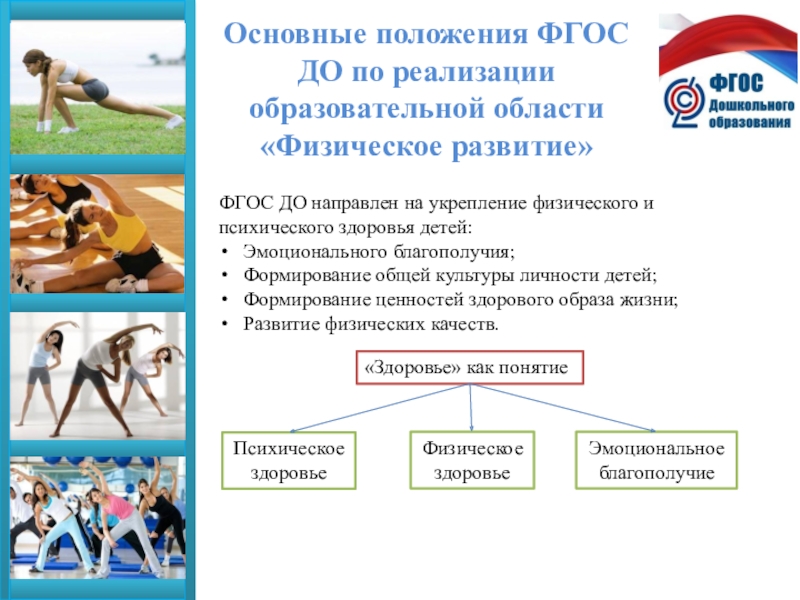 Основные положения ФГОС ДО по реализации образовательной области «Физическое развитие»

ФГОС Дошкольного образования

ФГОС ДО направлен на укрепление физического и психического здоровья детей:
• Эмоционального благополучия;
• Формирование общей культуры личности детей;
• Формирование ценностей здорового образа жизни;
• Развитие физических качеств.

«Здоровье» как понятие

Психическое здоровье

Физическое здоровье

Эмоциональное благополучие